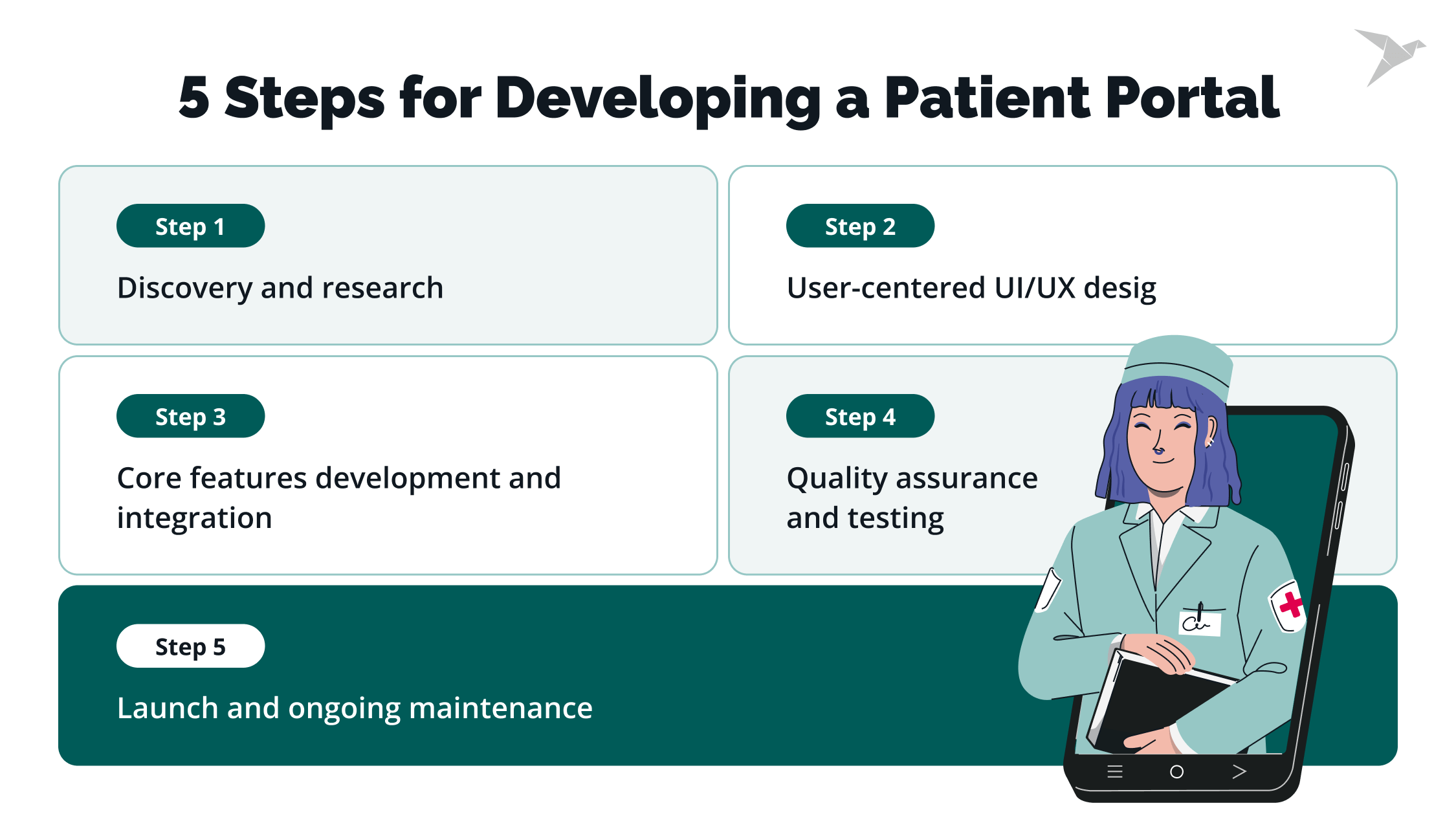 5 Steps for Developing a Patient Portal

Step 1

Discovery and research

Step 2

User-centered UI/UX desig

Step 3

Core features development and integration

Step 4

Quality assurance and testing

Step 5

Launch and ongoing maintenance